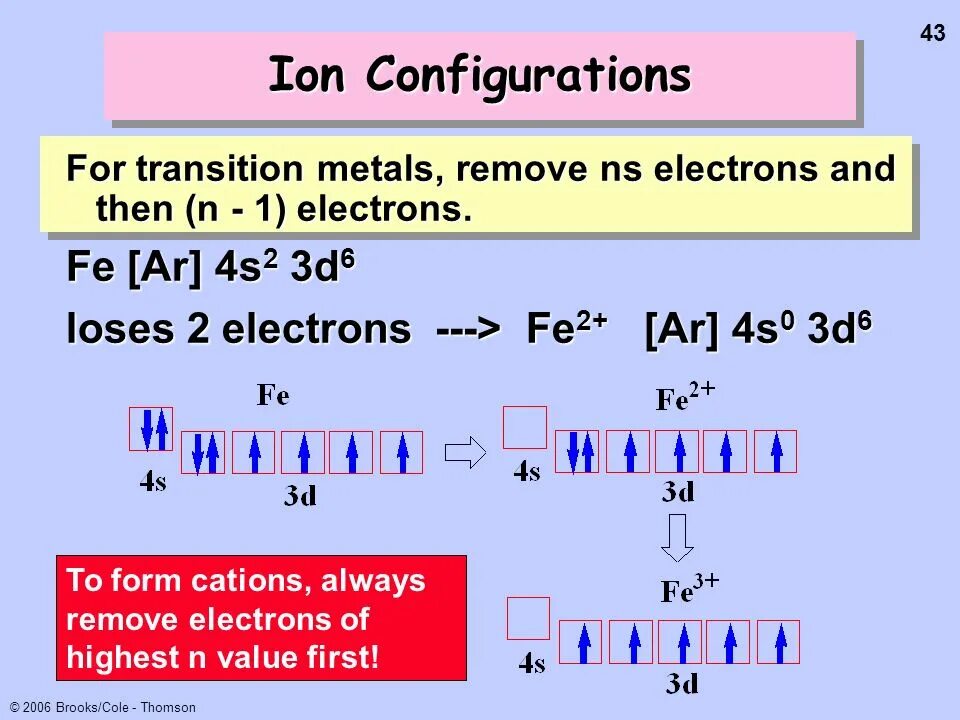 43

Ion Configurations

For transition metals, remove ns electrons and then (n - 1) electrons.

Fe [Ar] $4s^2$ $3d^6$

loses 2 electrons ---> $Fe^{2+}$ [Ar] $4s^0$ $3d^6$

Fe

4s

3d

$Fe^{2+}$

4s

3d

$Fe^{3+}$

4s

3d

To form cations, always remove electrons of highest n value first!

© 2006 Brooks/Cole - Thomson